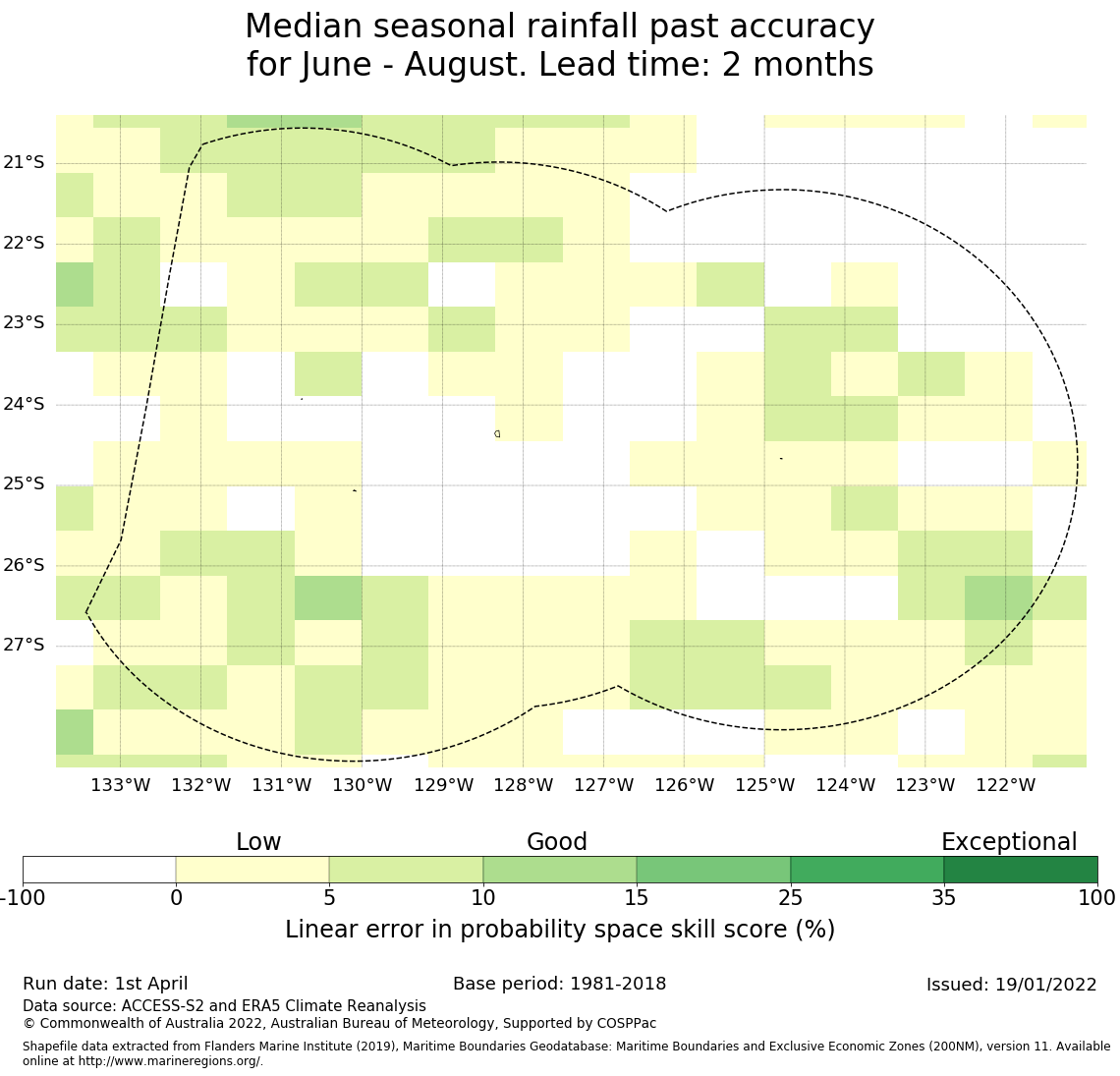 Median seasonal rainfall past accuracy
for June - August. Lead time: 2 months

21°S
22°S
23°S
24°S
25°S
26°S
27°S

133°W 132°W 131°W 130°W 129°W 128°W 127°W 126°W 125°W 124°W 123°W 122°W

Low
Good
Exceptional

-100 0 5 10 15 25 35 100

Linear error in probability space skill score (%)

Run date: 1st April
Base period: 1981-2018
Issued: 19/01/2022
Data source: ACCESS-S2 and ERA5 Climate Reanalysis
© Commonwealth of Australia 2022, Australian Bureau of Meteorology, Supported by COSPPac

Shapefile data extracted from Flanders Marine Institute (2019), Maritime Boundaries Geodatabase: Maritime Boundaries and Exclusive Economic Zones (200NM), version 11. Available online at http://www.marineregions.org/.